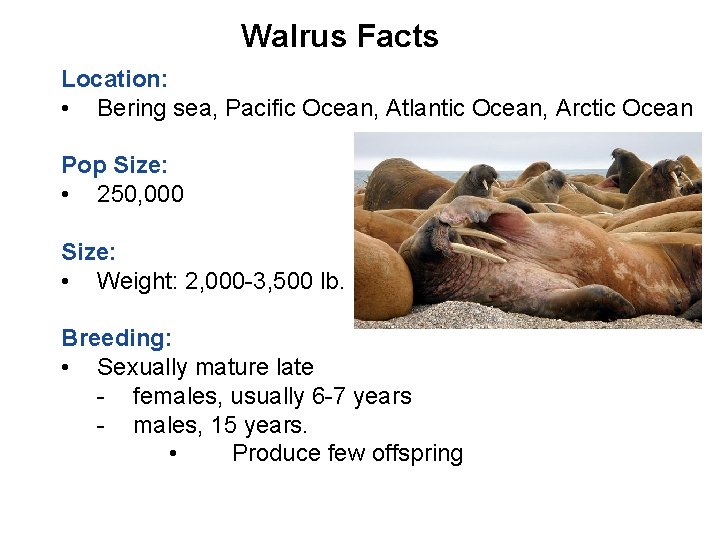 Walrus Facts

Location:
• Bering sea, Pacific Ocean, Atlantic Ocean, Arctic Ocean

Pop Size:
• 250,000

Size:
• Weight: 2,000-3,500 lb.

Breeding:
• Sexually mature late
- females, usually 6-7 years
- males, 15 years.
• Produce few offspring